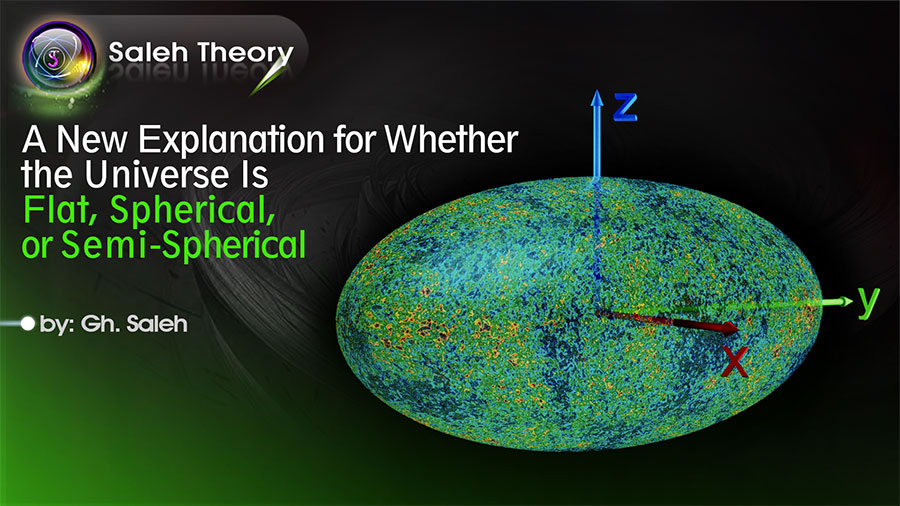 Saleh Theory

A New Explanation for Whether the Universe Is Flat, Spherical, or Semi-Spherical

by: Gh. Saleh

z

y

x